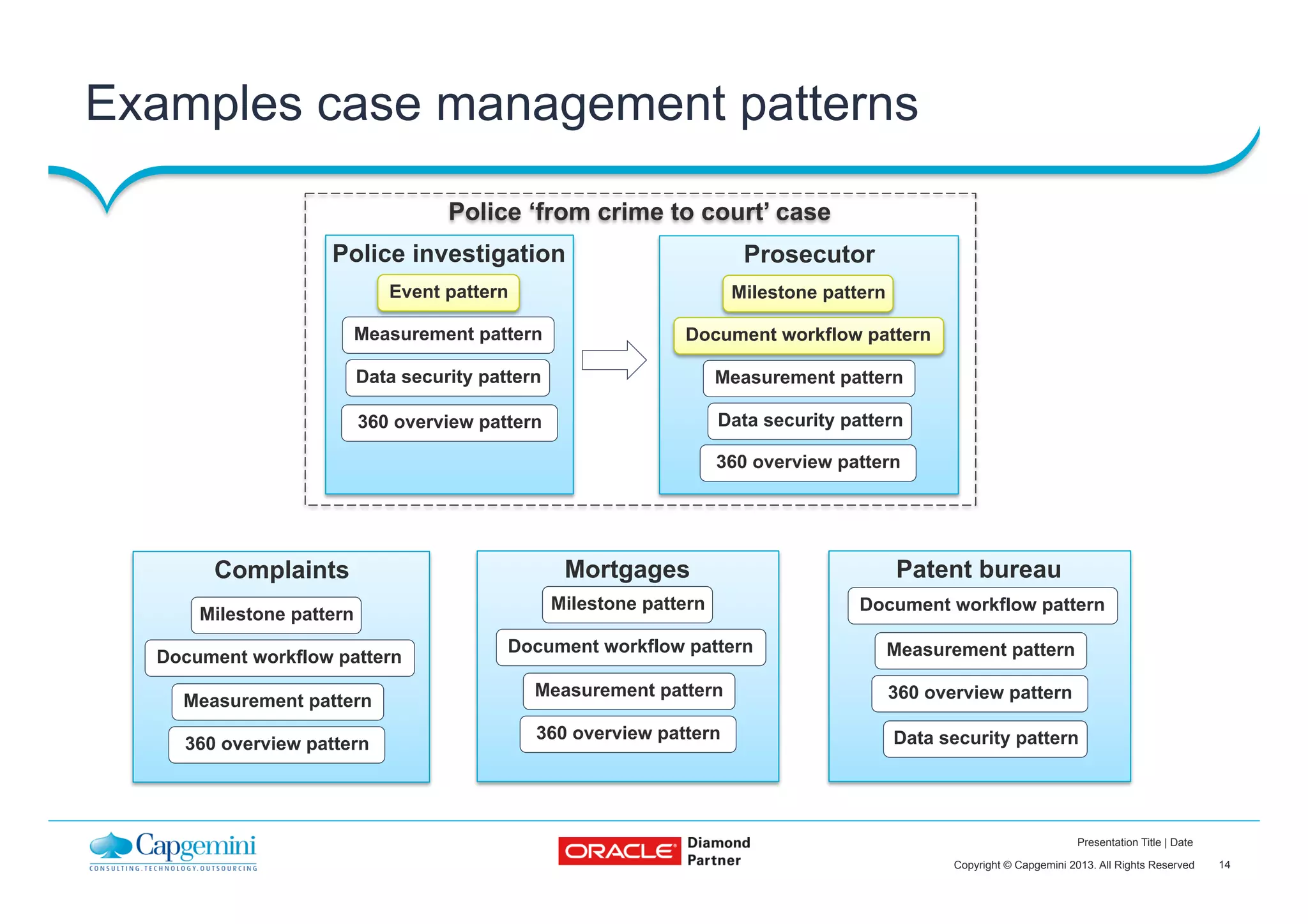 Examples case management patterns

Police ‘from crime to court’ case

Police investigation

Event pattern

Measurement pattern

Data security pattern

360 overview pattern

Prosecutor

Milestone pattern

Document workflow pattern

Measurement pattern

Data security pattern

360 overview pattern

Complaints

Milestone pattern

Document workflow pattern

Measurement pattern

360 overview pattern

Mortgages

Milestone pattern

Document workflow pattern

Measurement pattern

360 overview pattern

Patent bureau

Document workflow pattern

Measurement pattern

360 overview pattern

Data security pattern

Capgemini
CONSULTING.TECHNOLOGY.OUTSOURCING

ORACLE Diamond Partner

Presentation Title | Date

Copyright © Capgemini 2013. All Rights Reserved 14